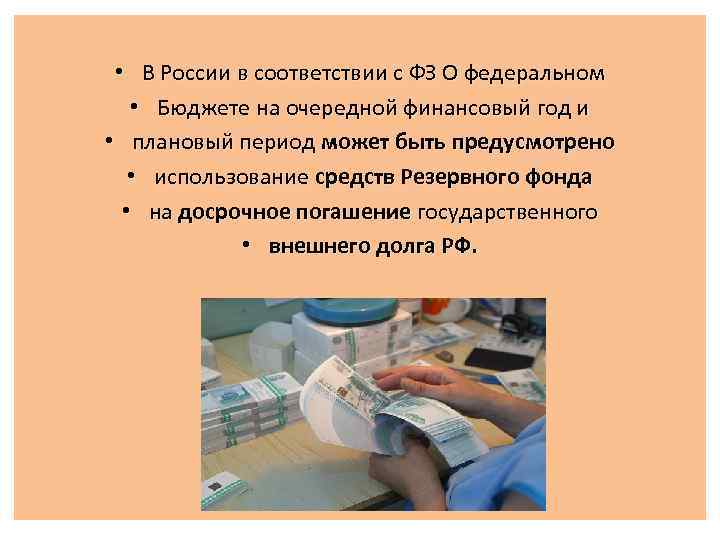 • В России в соответствии с ФЗ О федеральном
• Бюджете на очередной финансовый год и
• плановый период может быть предусмотрено
• использование средств Резервного фонда
• на досрочное погашение государственного
• внешнего долга РФ.